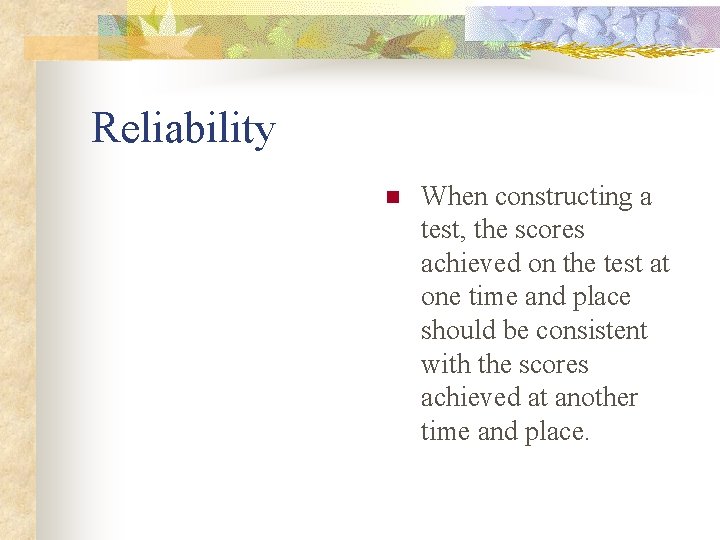 Reliability

When constructing a test, the scores achieved on the test at one time and place should be consistent with the scores achieved at another time and place.